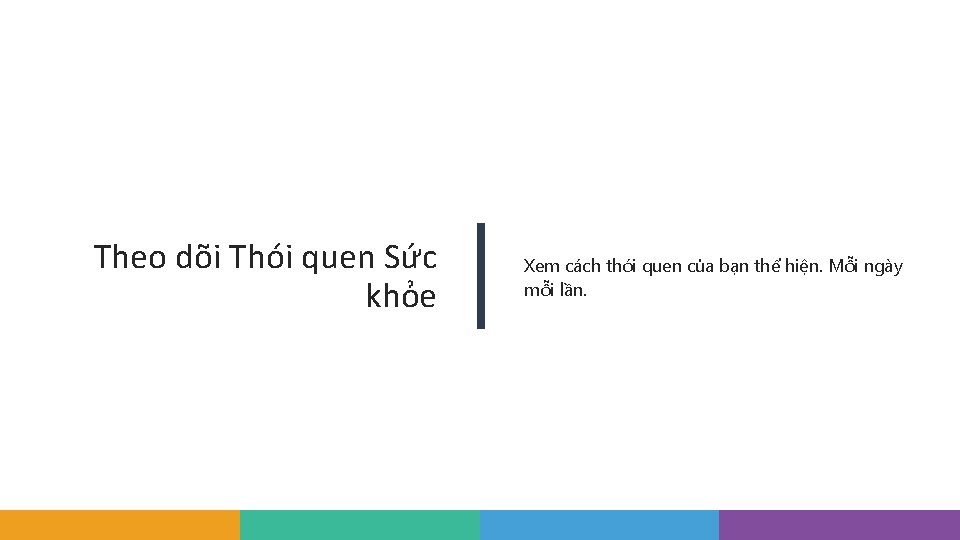 Theo dõi Thói quen Sức khỏe

Xem cách thói quen của bạn thể hiện. Mỗi ngày mỗi lần.